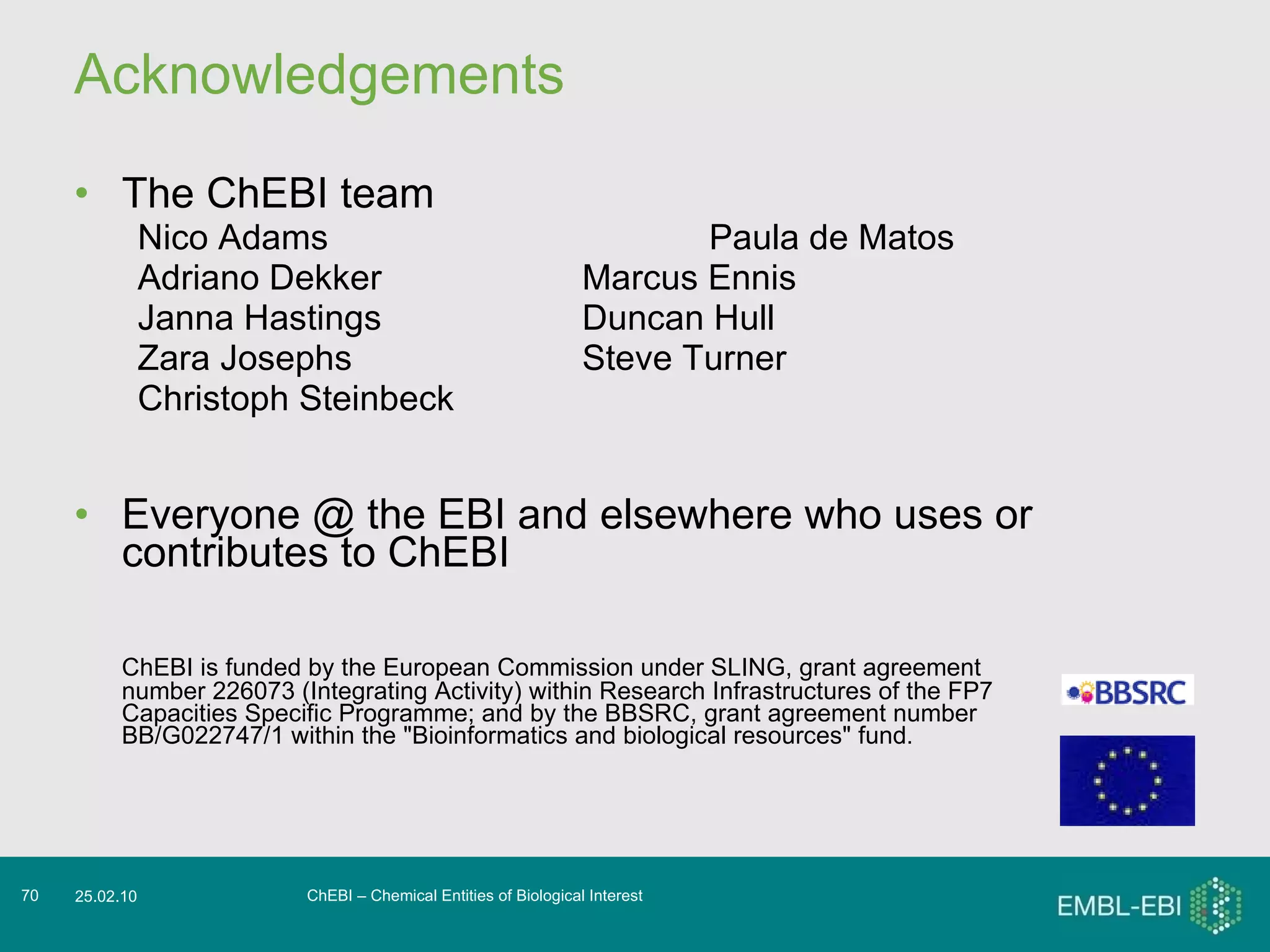 Acknowledgements

• The ChEBI team

Nico Adams
Adriano Dekker
Janna Hastings
Zara Josephs
Christoph Steinbeck

Paula de Matos
Marcus Ennis
Duncan Hull
Steve Turner

• Everyone @ the EBI and elsewhere who uses or contributes to ChEBI

ChEBI is funded by the European Commission under SLING, grant agreement number 226073 (Integrating Activity) within Research Infrastructures of the FP7 Capacities Specific Programme; and by the BBSRC, grant agreement number BB/G022747/1 within the "Bioinformatics and biological resources" fund.

BBSRC

70 25.02.10 ChEBI – Chemical Entities of Biological Interest EMBL-EBI